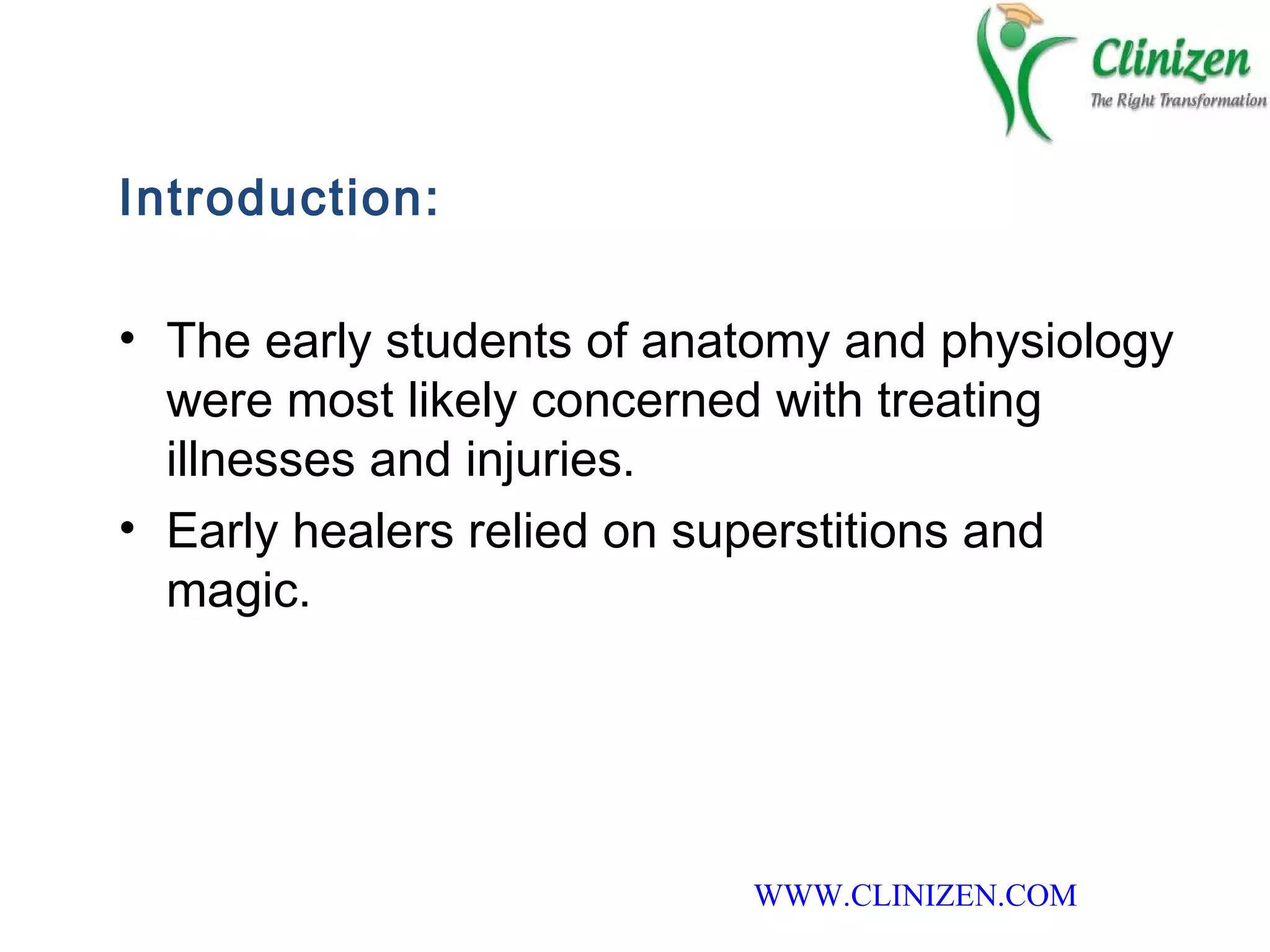 Clinizen
The Right Transformation

Introduction:

• The early students of anatomy and physiology were most likely concerned with treating illnesses and injuries.
• Early healers relied on superstitions and magic.

WWW.CLINIZEN.COM